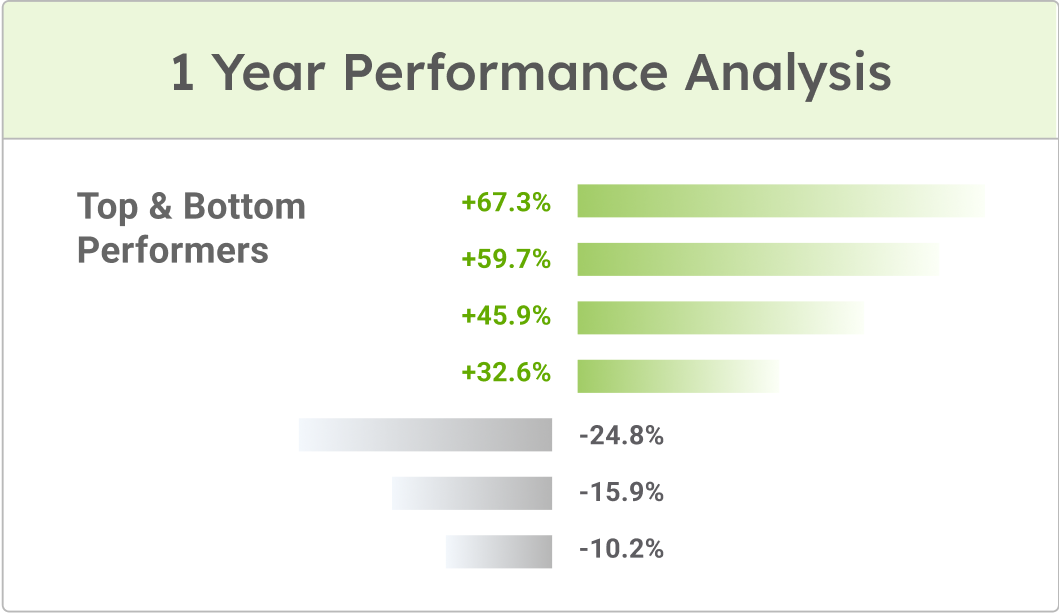 1 Year Performance Analysis

Top & Bottom Performers

+67.3%

+59.7%

+45.9%

+32.6%

-24.8%

-15.9%

-10.2%